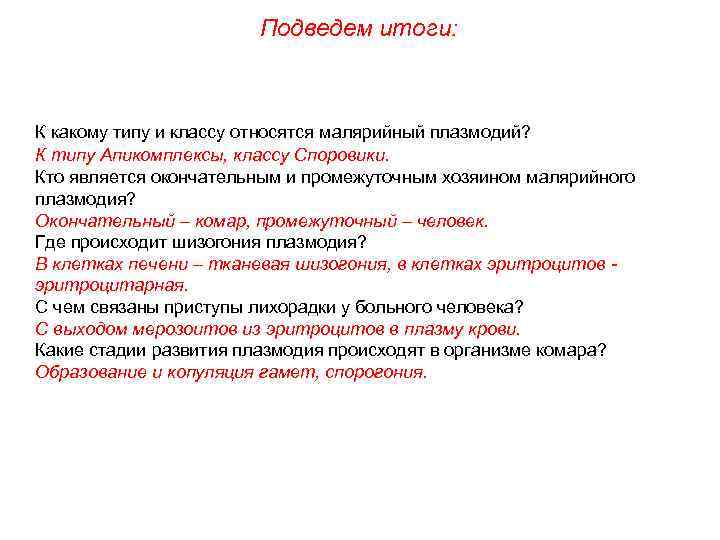 Подведем итоги:

К какому типу и классу относятся малярийный плазмодий?
К типу Апикомплексы, классу Споровики.
Кто является окончательным и промежуточным хозяином малярийного плазмодия?
Окончательный – комар, промежуточный – человек.
Где происходит шизогония плазмодия?
В клетках печени – тканевая шизогония, в клетках эритроцитов - эритроцитарная.
С чем связаны приступы лихорадки у больного человека?
С выходом мерозоитов из эритроцитов в плазму крови.
Какие стадии развития плазмодия происходят в организме комара?
Образование и копуляция гамет, спорогония.